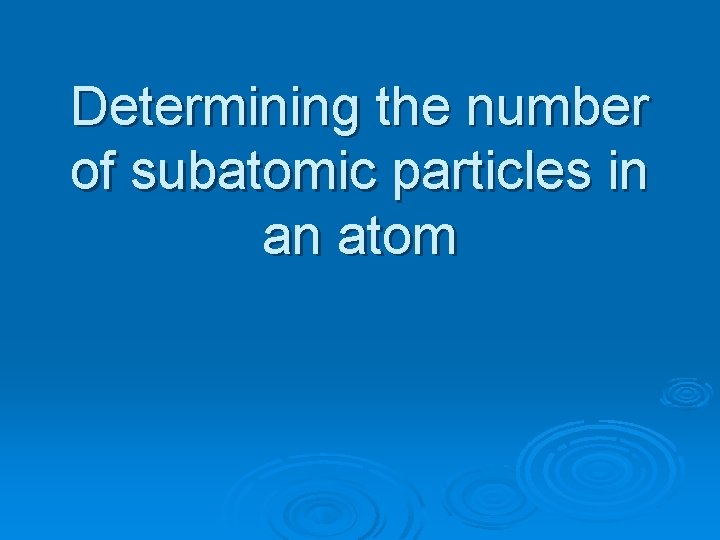 Determining the number of subatomic particles in an atom